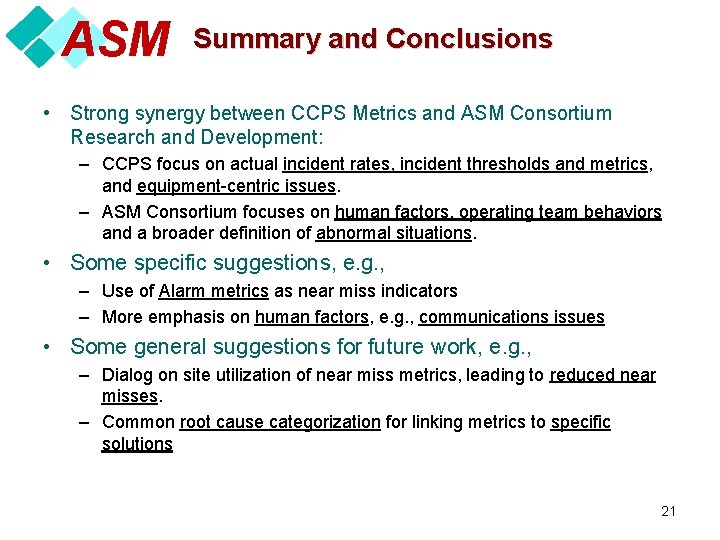 ASM Summary and Conclusions

• Strong synergy between CCPS Metrics and ASM Consortium Research and Development:
– CCPS focus on actual incident rates, incident thresholds and metrics, and equipment-centric issues.
– ASM Consortium focuses on human factors, operating team behaviors and a broader definition of abnormal situations.

• Some specific suggestions, e.g.,
– Use of Alarm metrics as near miss indicators
– More emphasis on human factors, e.g., communications issues

• Some general suggestions for future work, e.g.,
– Dialog on site utilization of near miss metrics, leading to reduced near misses.
– Common root cause categorization for linking metrics to specific solutions

21